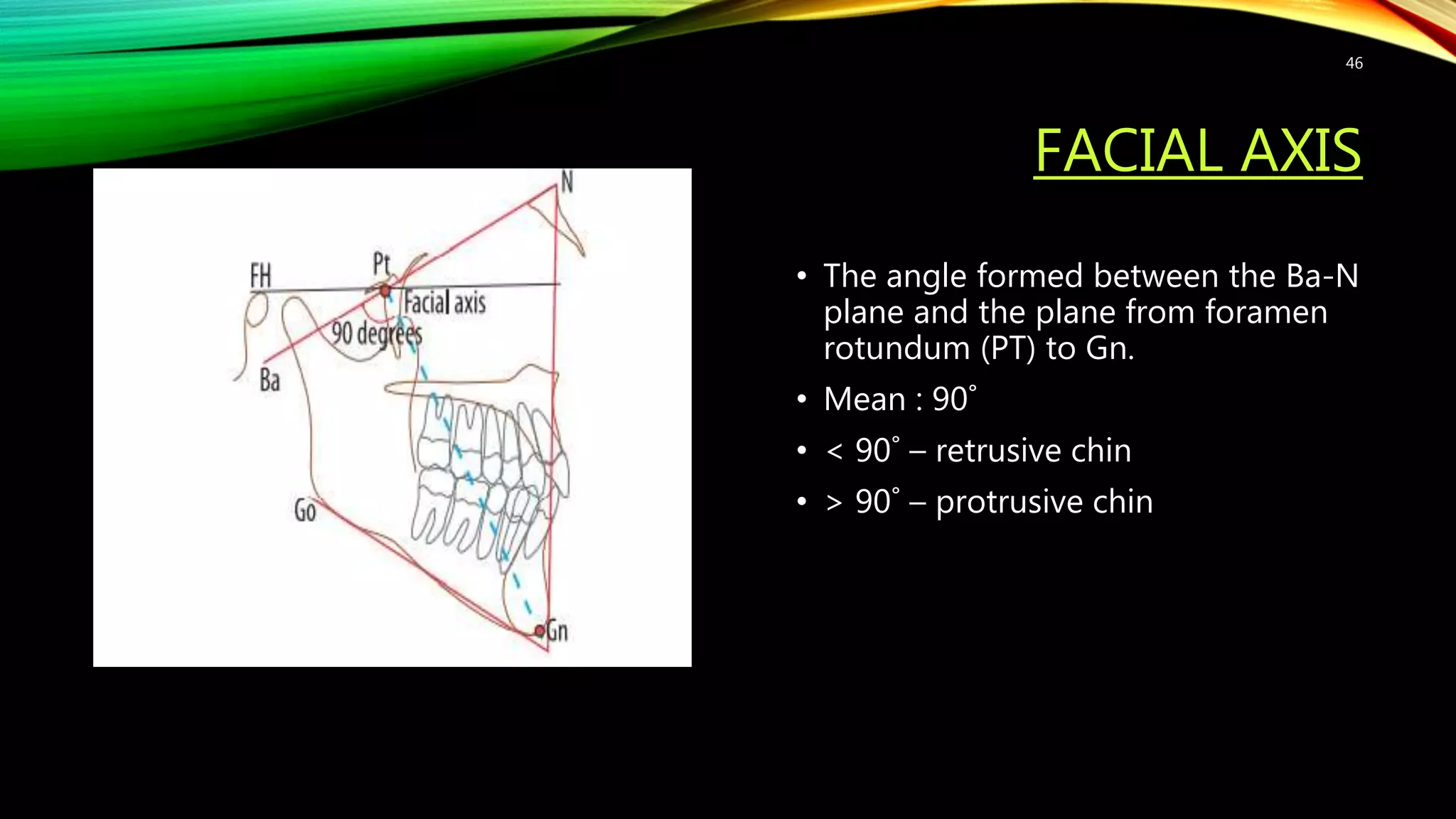 46

FACIAL AXIS

N
FH
Pt
Facial axis
90 degrees
Ba
Go
Gn

• The angle formed between the Ba-N plane and the plane from foramen rotundum (PT) to Gn.
• Mean : 90˚
• < 90˚ – retrusive chin
• > 90˚ – protrusive chin